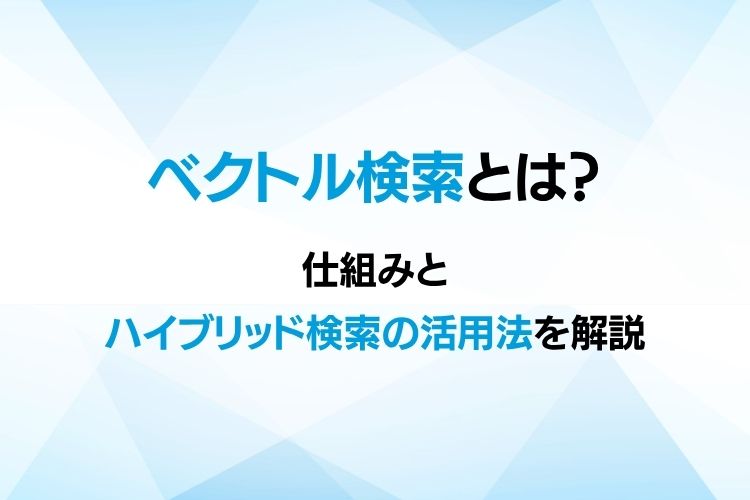 ベクトル検索とは?

仕組みと
ハイブリッド検索の活用法を解説